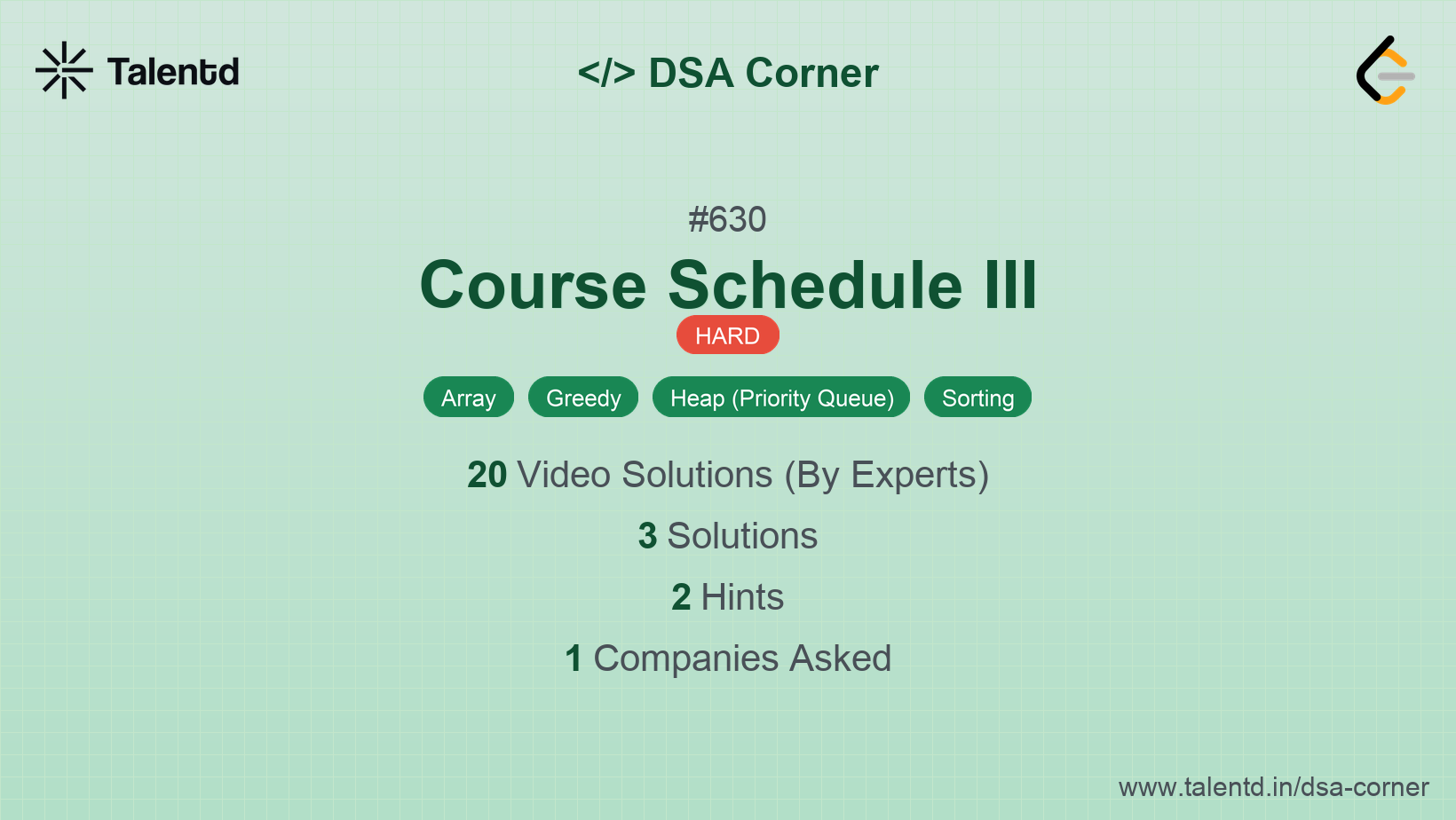 Talentd

</> DSA Corner

#630

Course Schedule III

HARD

Array Greedy Heap (Priority Queue) Sorting

20 Video Solutions (By Experts)

3 Solutions

2 Hints

1 Companies Asked

www.talentd.in/dsa-corner